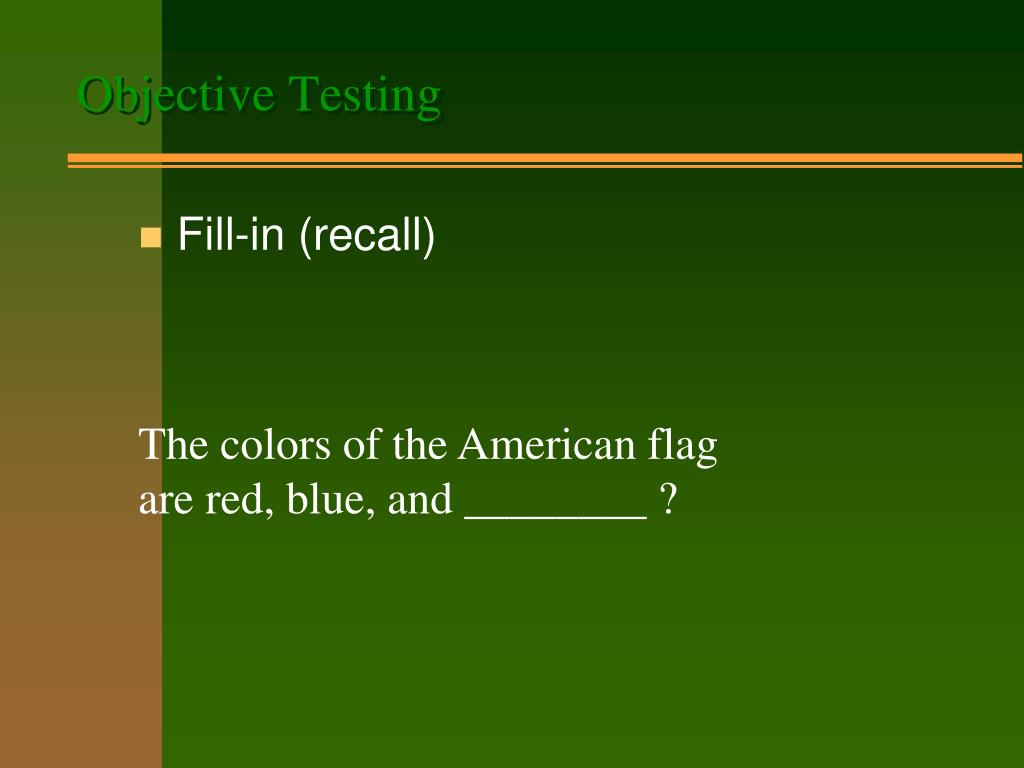 Objective Testing

Fill-in (recall)

The colors of the American flag are red, blue, and ________ ?